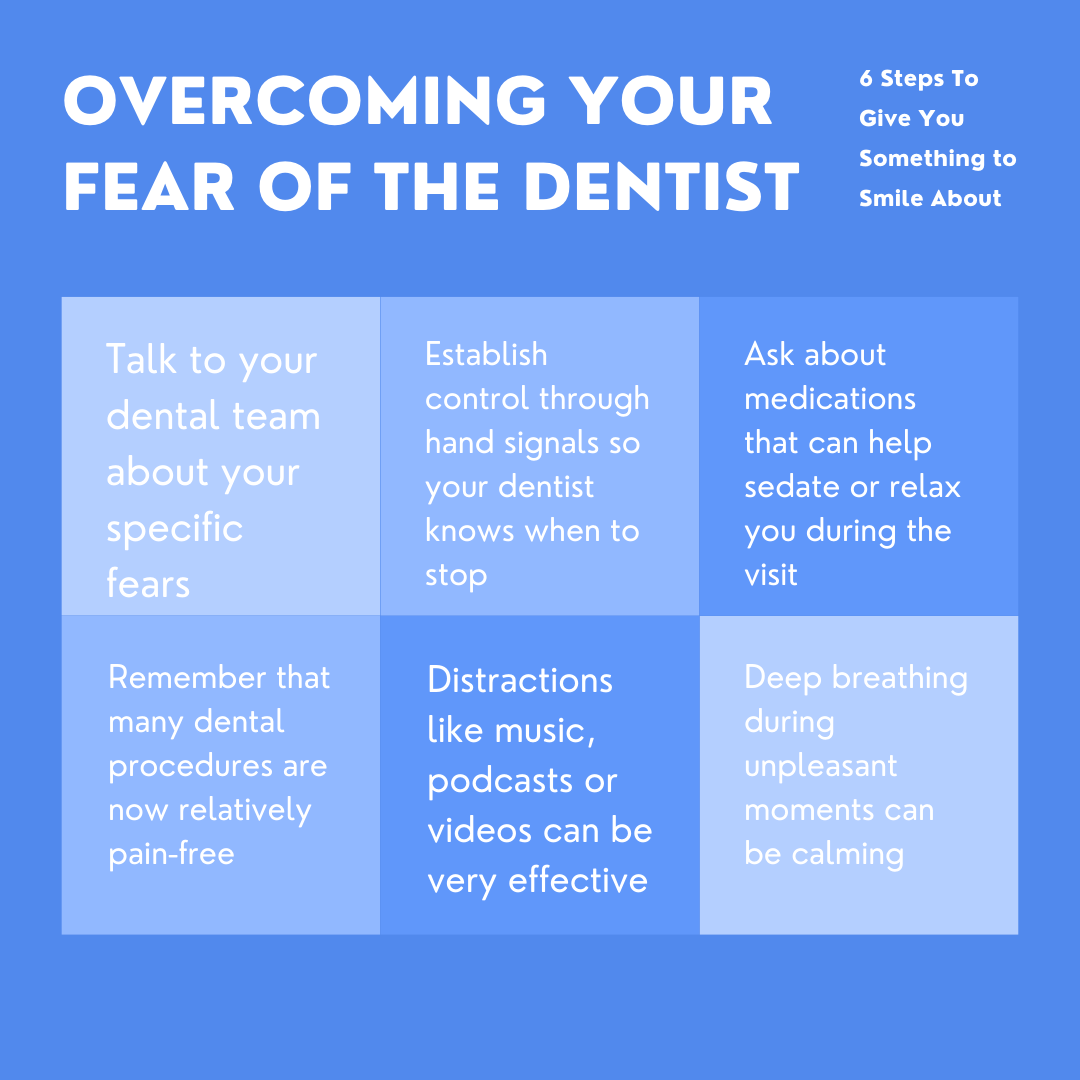 OVERCOMING YOUR FEAR OF THE DENTIST

6 Steps To Give You Something to Smile About

Talk to your dental team about your specific fears

Establish control through hand signals so your dentist knows when to stop

Ask about medications that can help sedate or relax you during the visit

Remember that many dental procedures are now relatively pain-free

Distractions like music, podcasts or videos can be very effective

Deep breathing during unpleasant moments can be calming